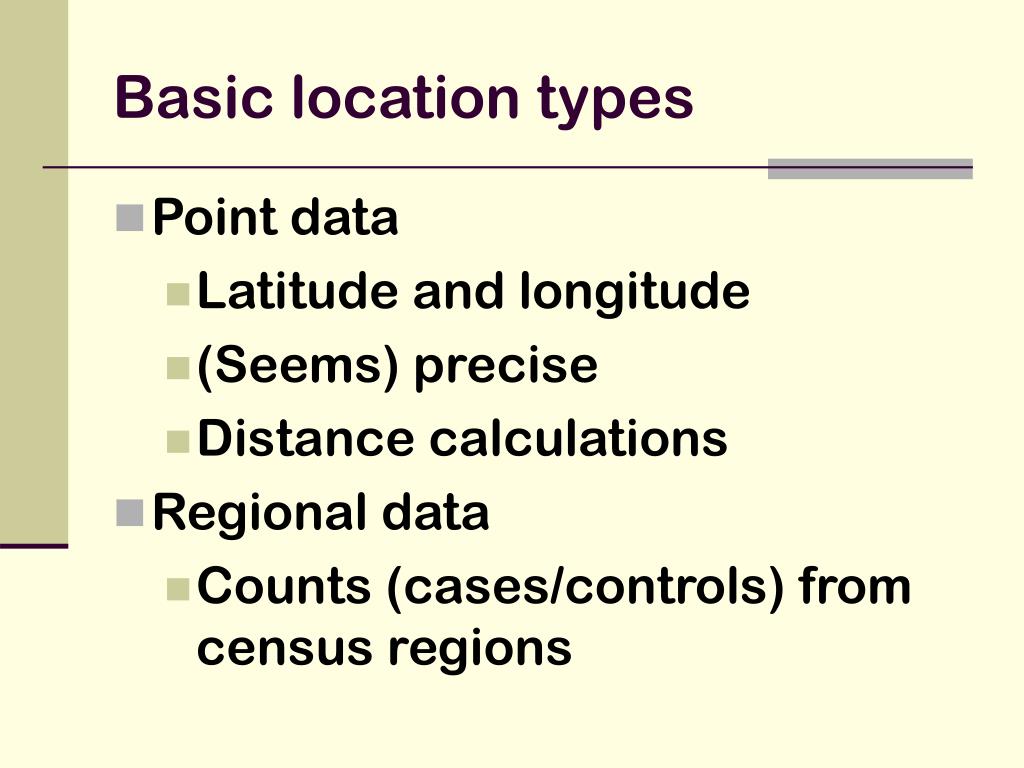 Basic location types

Point data

Latitude and longitude

(Seems) precise

Distance calculations

Regional data

Counts (cases/controls) from census regions